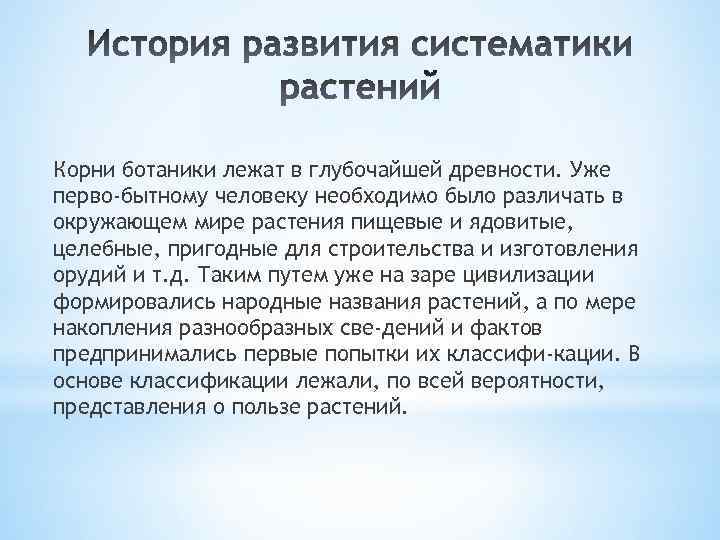 История развития систематики растений

Корни ботаники лежат в глубочайшей древности. Уже перво-бытному человеку необходимо было различать в окружающем мире растения пищевые и ядовитые, целебные, пригодные для строительства и изготовления орудий и т.д. Таким путем уже на заре цивилизации формировались народные названия растений, а по мере накопления разнообразных све-дений и фактов предпринимались первые попытки их классифи-кации. В основе классификации лежали, по всей вероятности, представления о пользе растений.